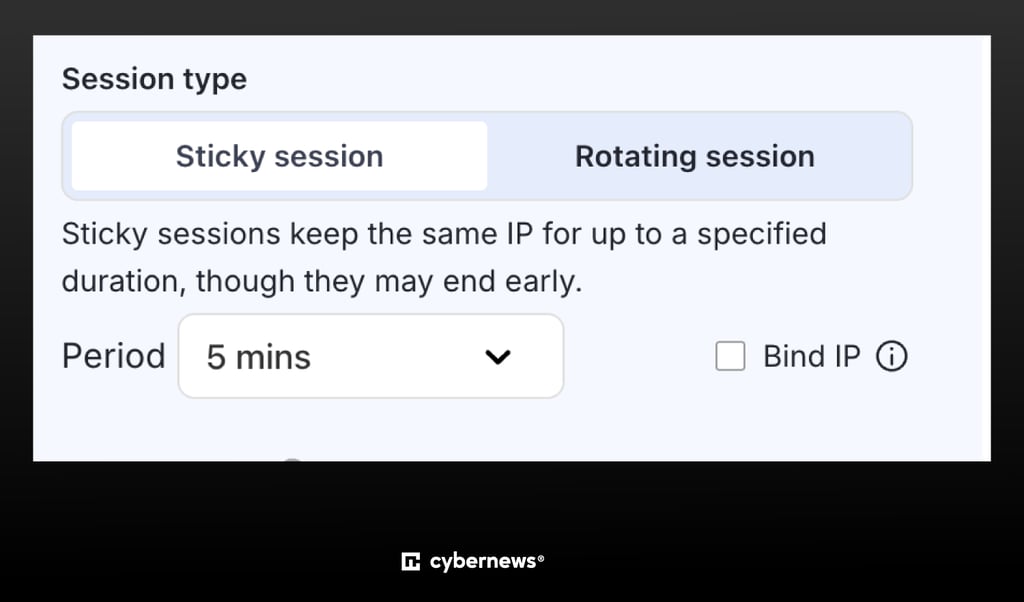 Session type

Sticky session

Rotating session

Sticky sessions keep the same IP for up to a specified duration, though they may end early.

Period

5 mins

Bind IP

cybernews®